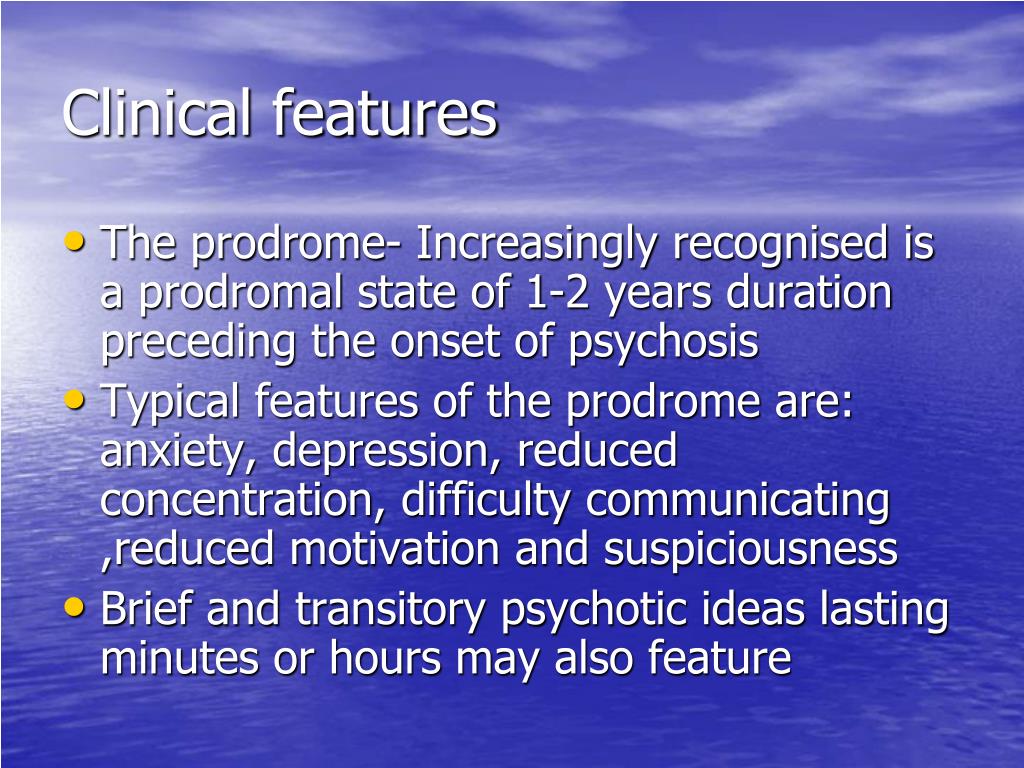 Clinical features

• The prodrome- Increasingly recognised is a prodromal state of 1-2 years duration preceding the onset of psychosis
• Typical features of the prodrome are: anxiety, depression, reduced concentration, difficulty communicating ,reduced motivation and suspiciousness
• Brief and transitory psychotic ideas lasting minutes or hours may also feature